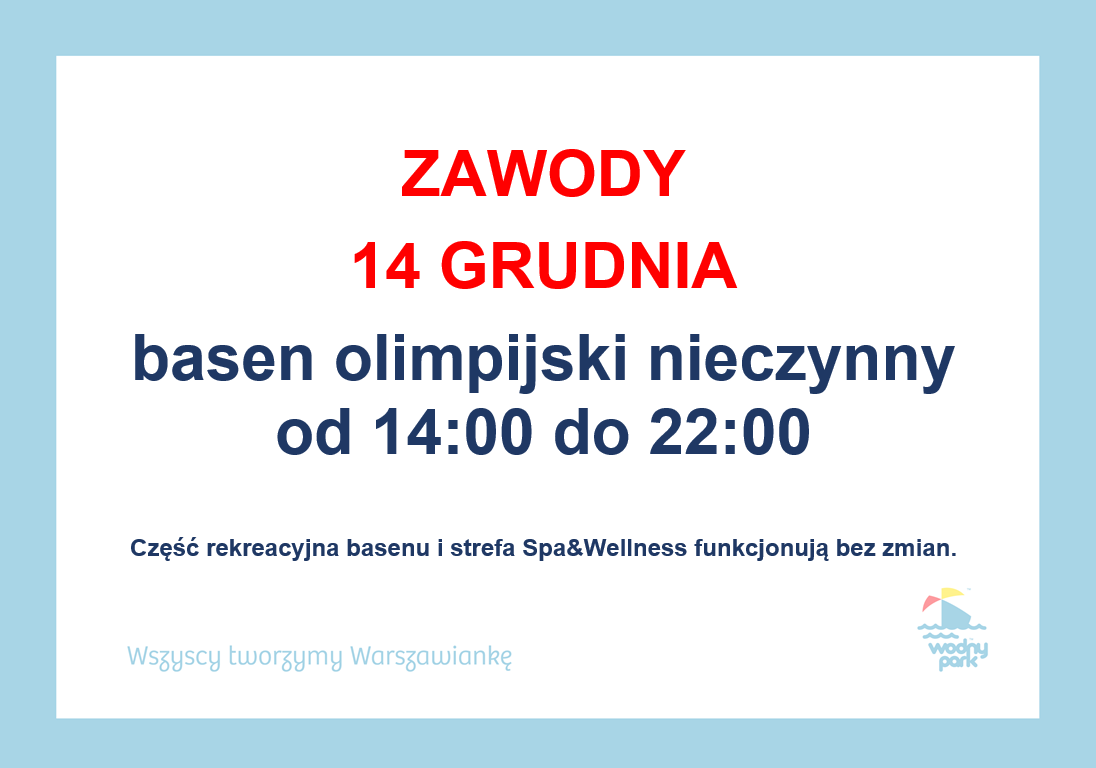 ZAWODY
14 GRUDNIA

basen olimpijski nieczynny od 14:00 do 22:00

Część rekreacyjna basenu i strefa Spa&Wellness funkcjonują bez zmian.

Wszyscy tworzymy Warszawiankę

wodny park